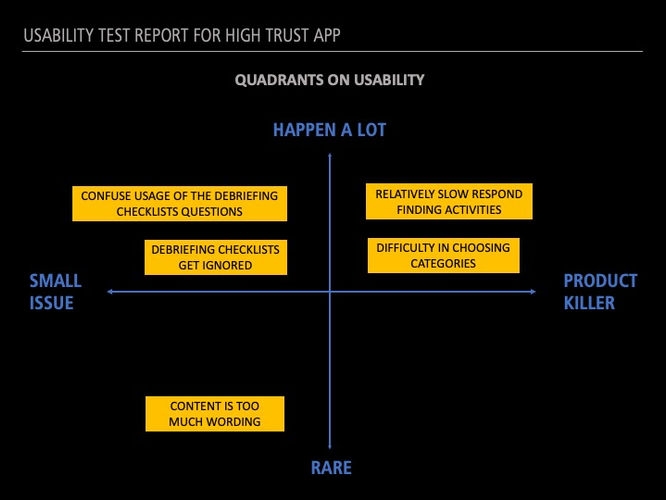 USABILITY TEST REPORT FOR HIGH TRUST APP

QUADRANTS ON USABILITY

HAPPEN A LOT

CONFUSE USAGE OF THE DEBRIEFING CHECKLISTS QUESTIONS

RELATIVELY SLOW RESPOND FINDING ACTIVITIES

DEBRIEFING CHECKLISTS GET IGNORED

DIFFICULTY IN CHOOSING CATEGORIES

SMALL ISSUE

PRODUCT KILLER

CONTENT IS TOO MUCH WORDING

RARE